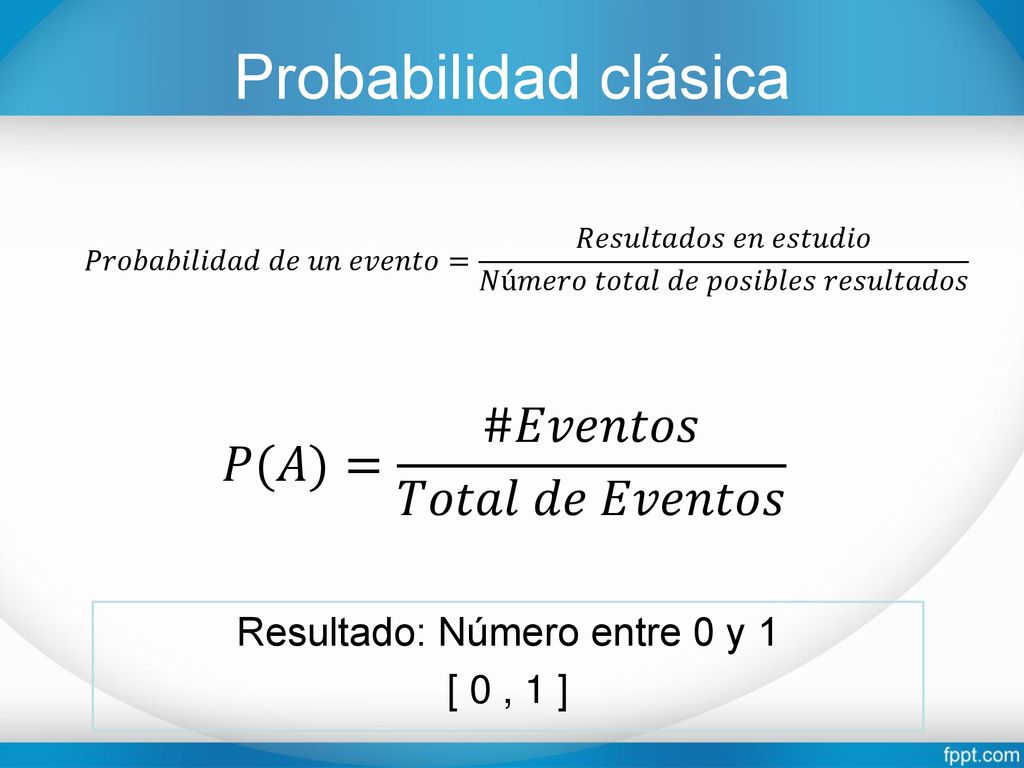 Probabilidad clásica

$Probabilidad\ de\ un\ evento = \frac{Resultados\ en\ estudio}{Número\ total\ de\ posibles\ resultados}$

$P(A) = \frac{\#Eventos}{Total\ de\ Eventos}$

Resultado: Número entre 0 y 1
[ 0 , 1 ]

fppt.com